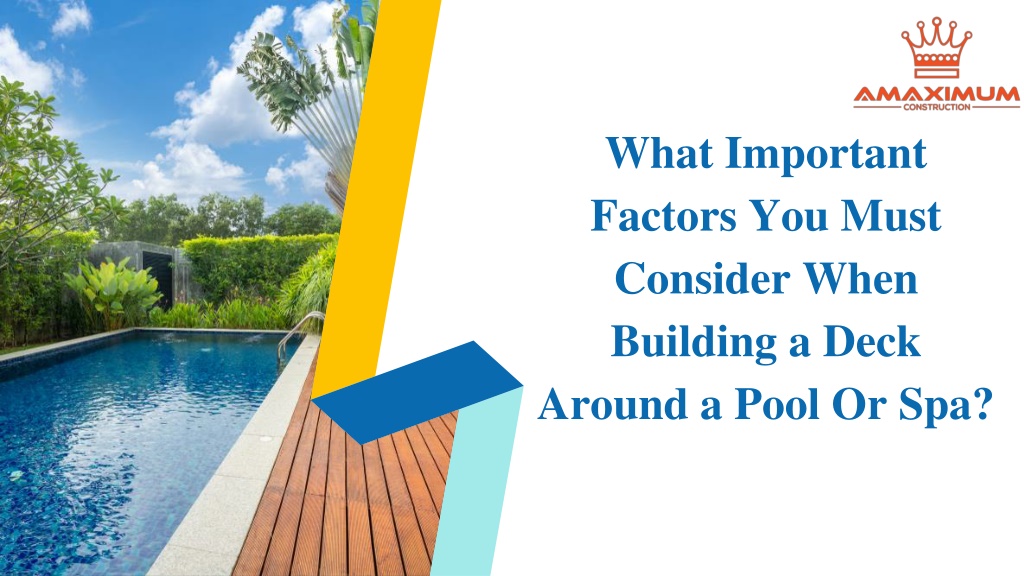 AMAXIMUM
CONSTRUCTION

What Important Factors You Must Consider When Building a Deck Around a Pool Or Spa?